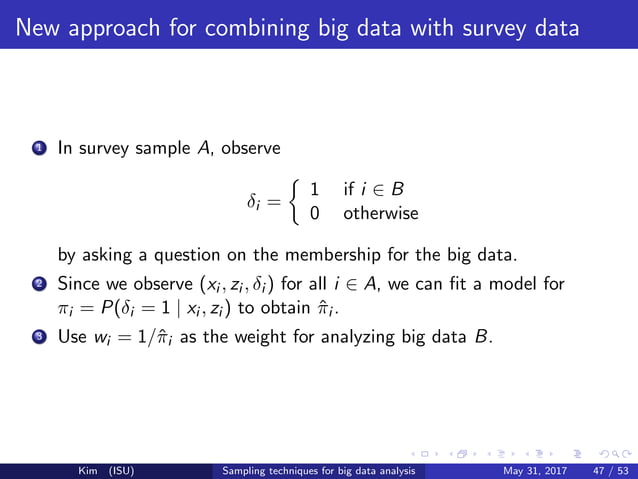 New approach for combining big data with survey data

1 In survey sample $A$, observe

$$\delta_i = \begin{cases} 1 & \text{if } i \in B \\ 0 & \text{otherwise} \end{cases}$$

by asking a question on the membership for the big data.

2 Since we observe $(x_i, z_i, \delta_i)$ for all $i \in A$, we can fit a model for $\pi_i = P(\delta_i = 1 \mid x_i, z_i)$ to obtain $\hat{\pi}_i$.

3 Use $w_i = 1/\hat{\pi}_i$ as the weight for analyzing big data $B$.

Kim (ISU) Sampling techniques for big data analysis May 31, 2017 47 / 53